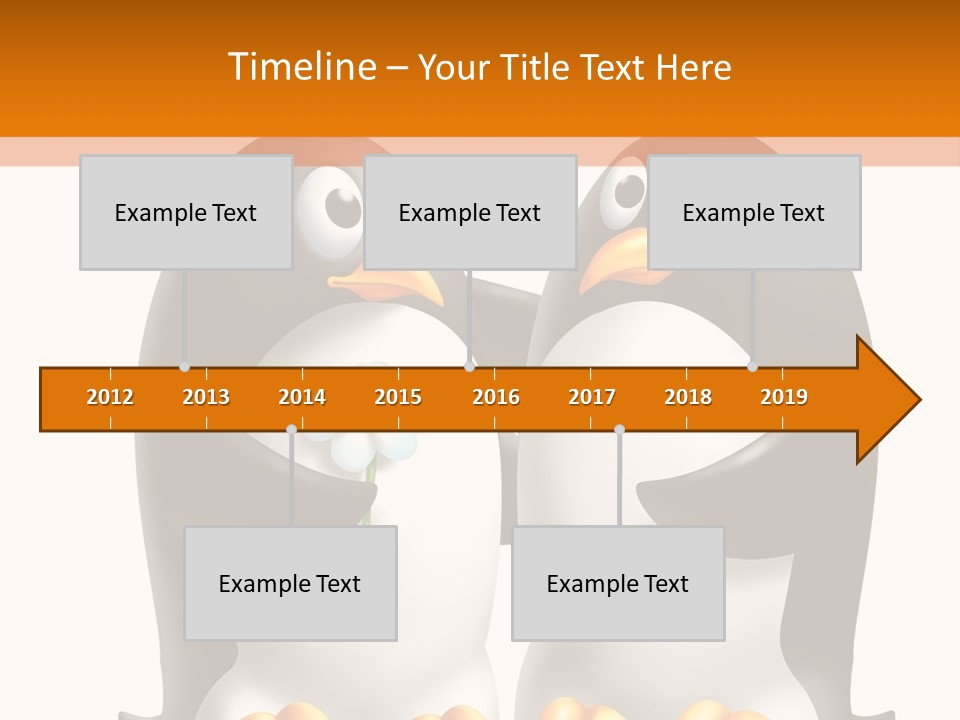 Timeline – Your Title Text Here

Example Text

Example Text

Example Text

2012 2013 2014 2015 2016 2017 2018 2019

Example Text

Example Text